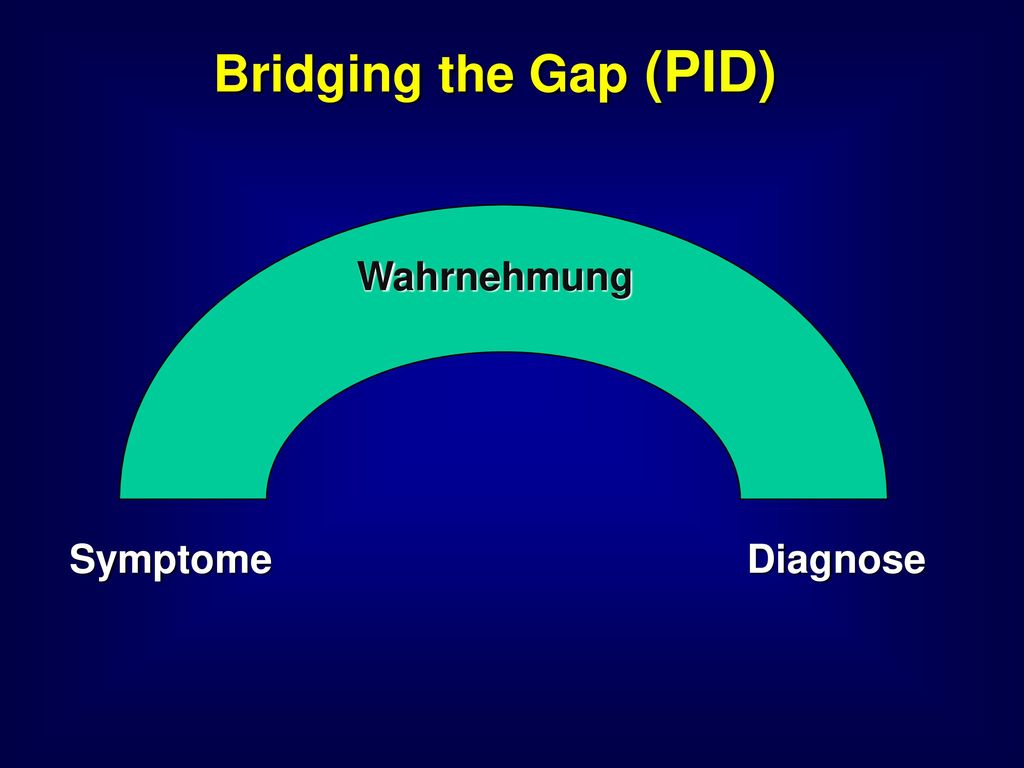 Bridging the Gap (PID)

Wahrnehmung

Symptome

Diagnose